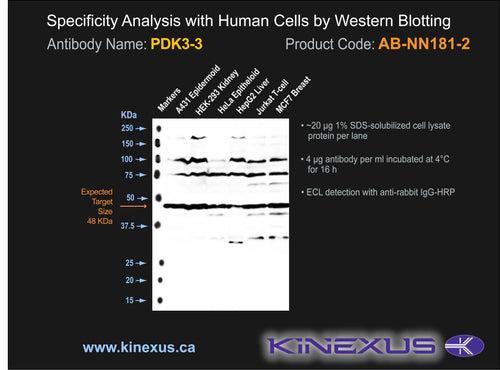 Specificity Analysis with Human Cells by Western Blotting

Antibody Name: PDK3-3

Product Code: AB-NN181-2

Markers
A431 Epidermoid
HEK-293 Kidney
HeLa Epitheloid
HepG2 Liver
Jurkat T-cell
MCF7 Breast

KDa
250
150
100
75
50
37.5
25
20
15

Expected Target Size 48 KDa

• ~20 µg 1% SDS-solubilized cell lysate protein per lane

• 4 µg antibody per ml incubated at 4°C for 16 h

• ECL detection with anti-rabbit IgG-HRP

www.kinexus.ca

KINEXUS